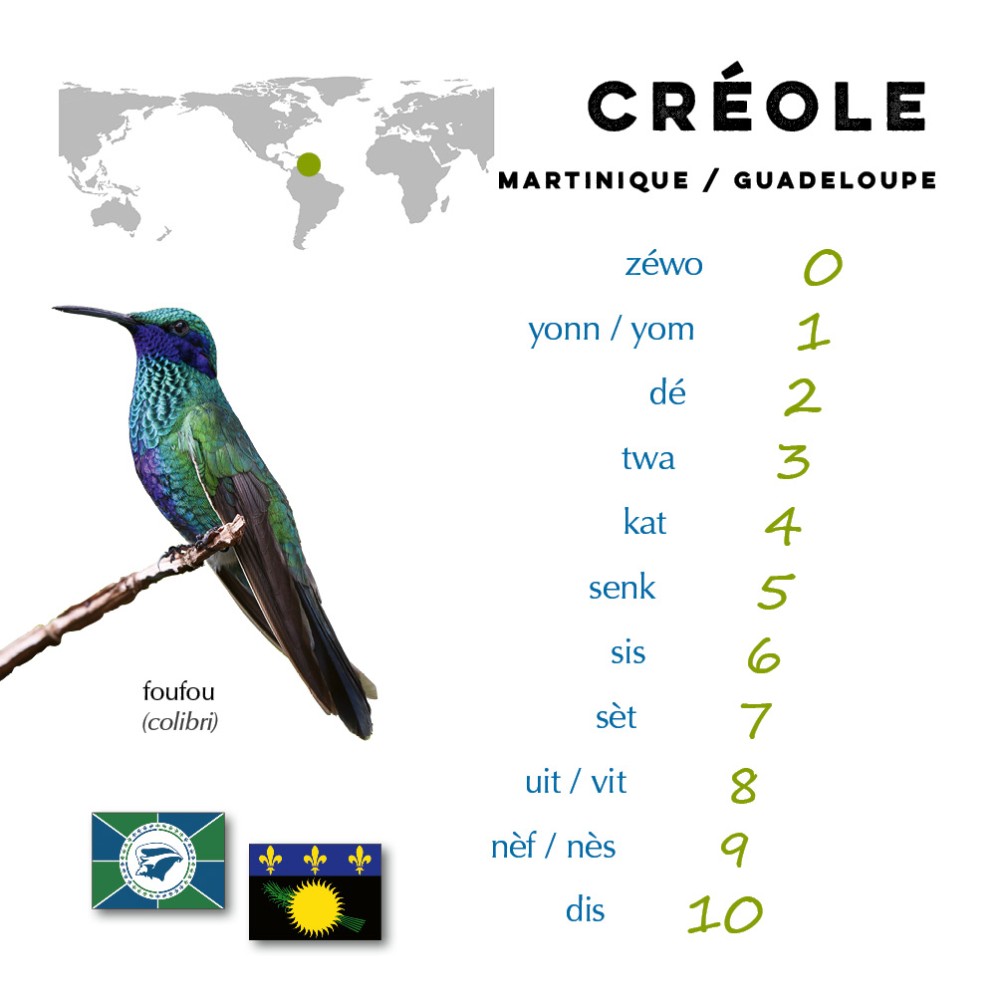 CRÉOLE

MARTINIQUE / GUADELOUPE

zéwo 0

yonn / yom 1

dé 2

twa 3

kat 4

senk 5

sis 6

sèt 7

uit / vit 8

nèf / nès 9

dis 10

foufou
(colibri)